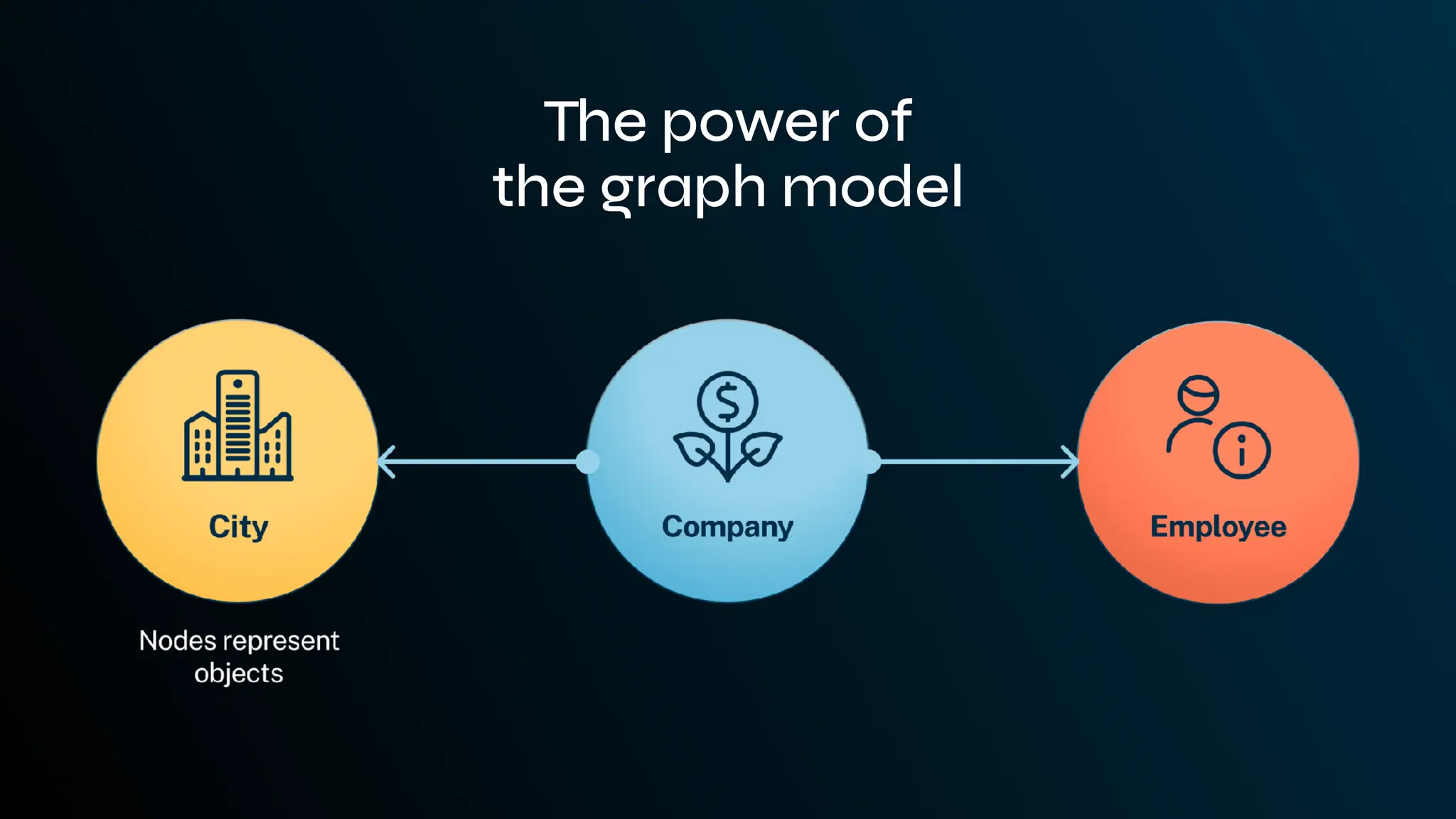 The power of the graph model

City

Company

Employee

Nodes represent objects